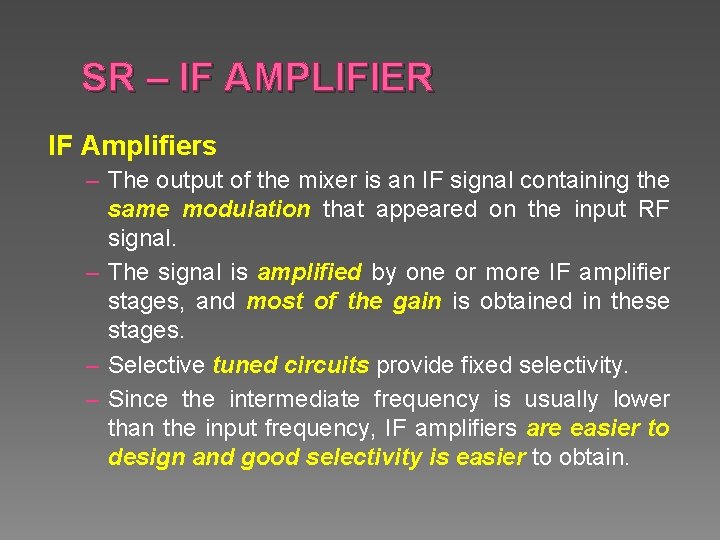 SR – IF AMPLIFIER

IF Amplifiers

– The output of the mixer is an IF signal containing the same modulation that appeared on the input RF signal.

– The signal is amplified by one or more IF amplifier stages, and most of the gain is obtained in these stages.

– Selective tuned circuits provide fixed selectivity.

– Since the intermediate frequency is usually lower than the input frequency, IF amplifiers are easier to design and good selectivity is easier to obtain.